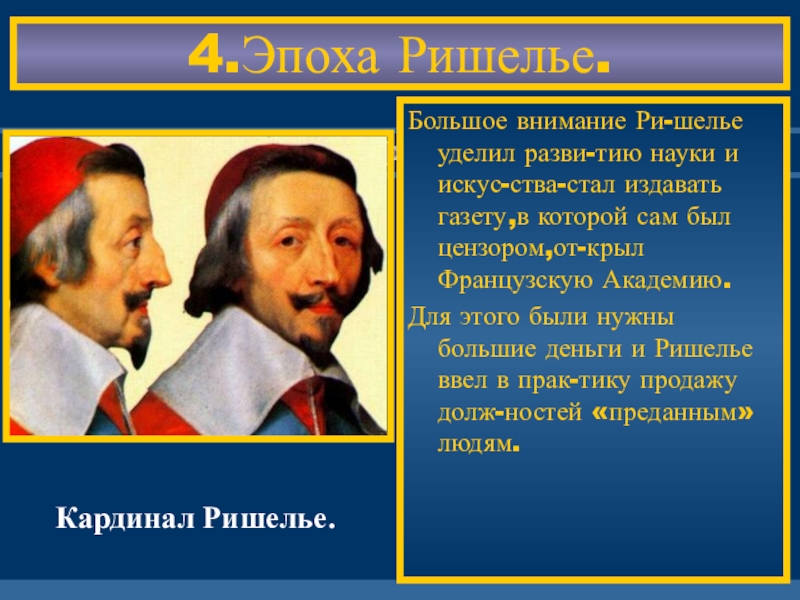 4.Эпоха Ришелье.

Большое внимание Ри-шелье уделил разви-тию науки и искус-ства-стал издавать газету,в которой сам был цензором,от-крыл Французскую Академию.

Для этого были нужны большие деньги и Ришелье ввел в прак-тику продажу долж-ностей «преданным» людям.

Кардинал Ришелье.